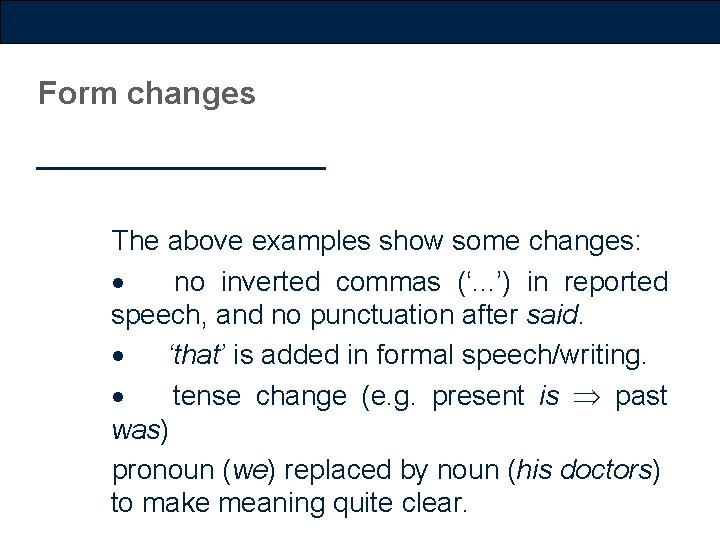 Form changes

The above examples show some changes:

• no inverted commas ('...') in reported speech, and no punctuation after said.

• 'that' is added in formal speech/writing.

• tense change (e.g. present is $\Rightarrow$ past was)

pronoun (we) replaced by noun (his doctors) to make meaning quite clear.